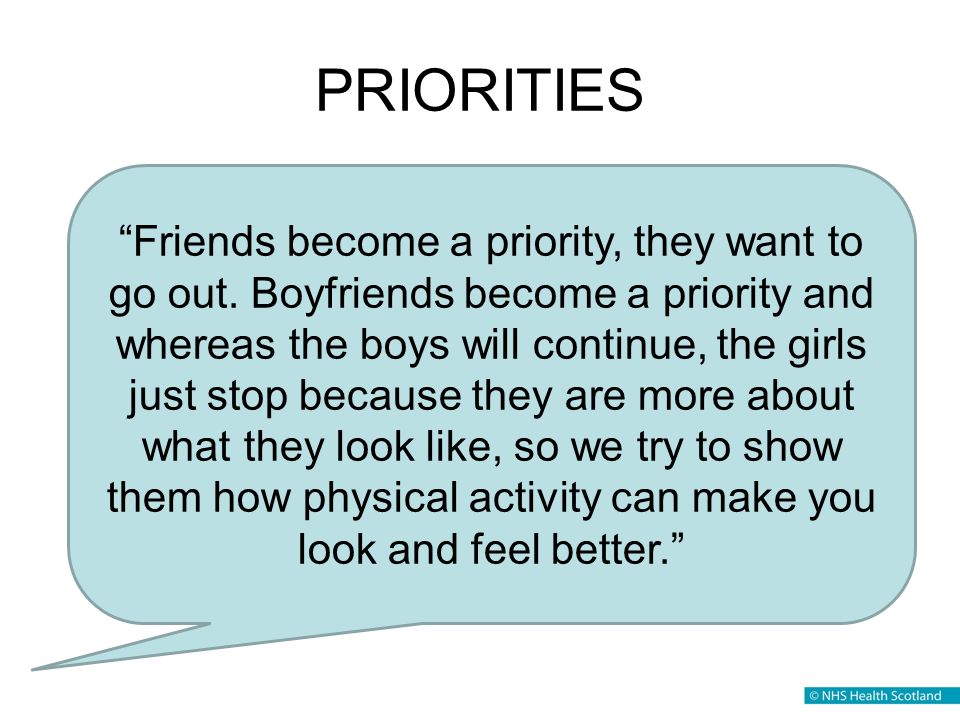 PRIORITIES

“Friends become a priority, they want to go out. Boyfriends become a priority and whereas the boys will continue, the girls just stop because they are more about what they look like, so we try to show them how physical activity can make you look and feel better.”

© NHS Health Scotland